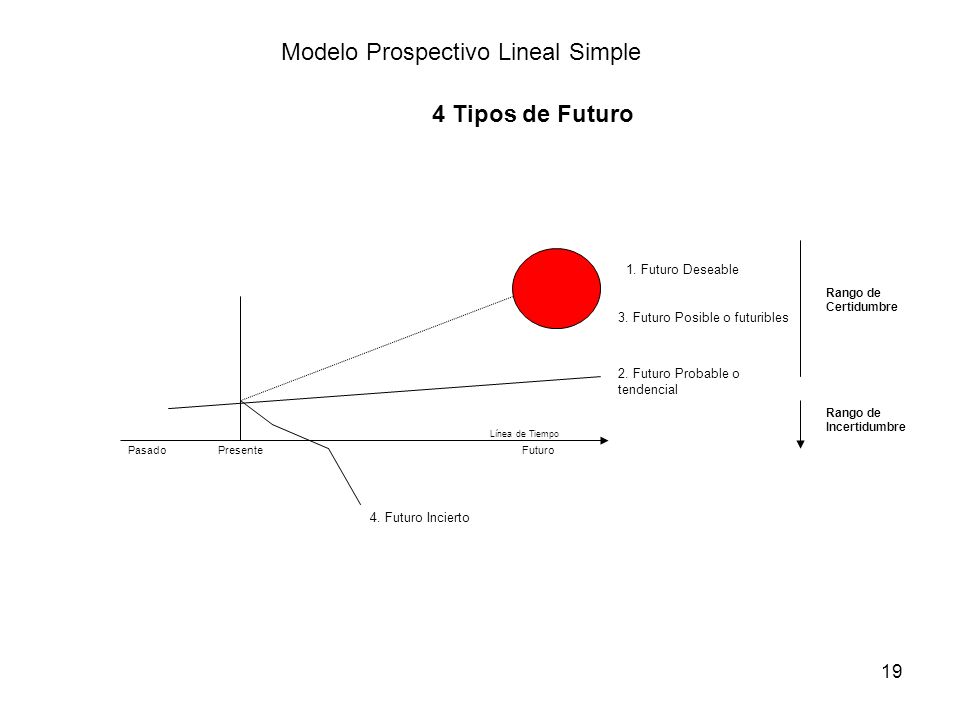 Modelo Prospectivo Lineal Simple

4 Tipos de Futuro

1. Futuro Deseable

3. Futuro Posible o futuribles

2. Futuro Probable o tendencial

Rango de Certidumbre

Rango de Incertidumbre

Línea de Tiempo

Pasado

Presente

Futuro

4. Futuro Incierto

19